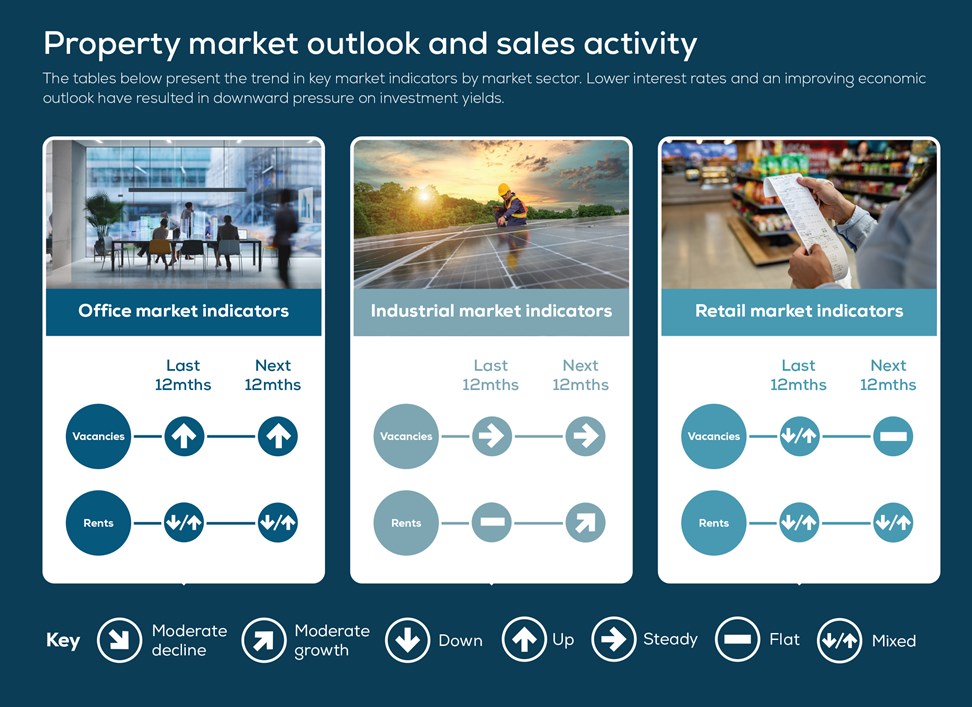 Property market outlook and sales activity

The tables below present the trend in key market indicators by market sector. Lower interest rates and an improving economic outlook have resulted in downward pressure on investment yields.

Office market indicators

Last 12mths

Next 12mths

Vacancies

Rents

Industrial market indicators

Last 12mths

Next 12mths

Vacancies

Rents

Retail market indicators

Last 12mths

Next 12mths

Vacancies

Rents

Key

Moderate decline

Moderate growth

Down

Up

Steady

Flat

Mixed